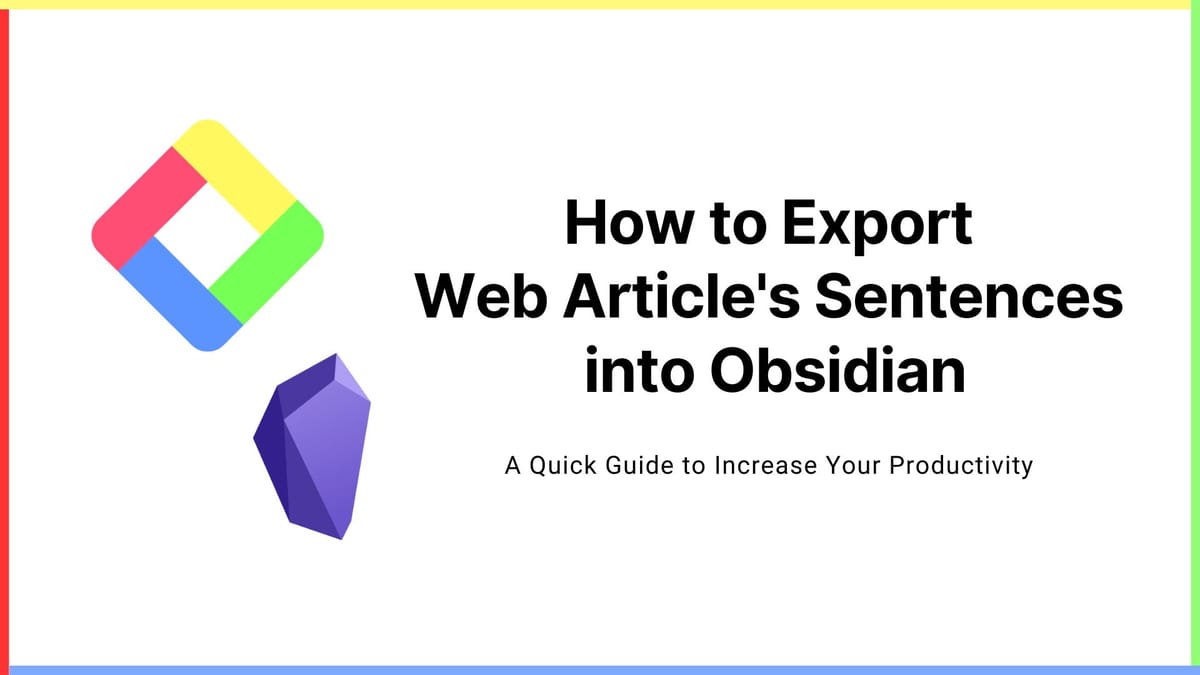 How to Export Web Article's Sentences into Obsidian

A Quick Guide to Increase Your Productivity